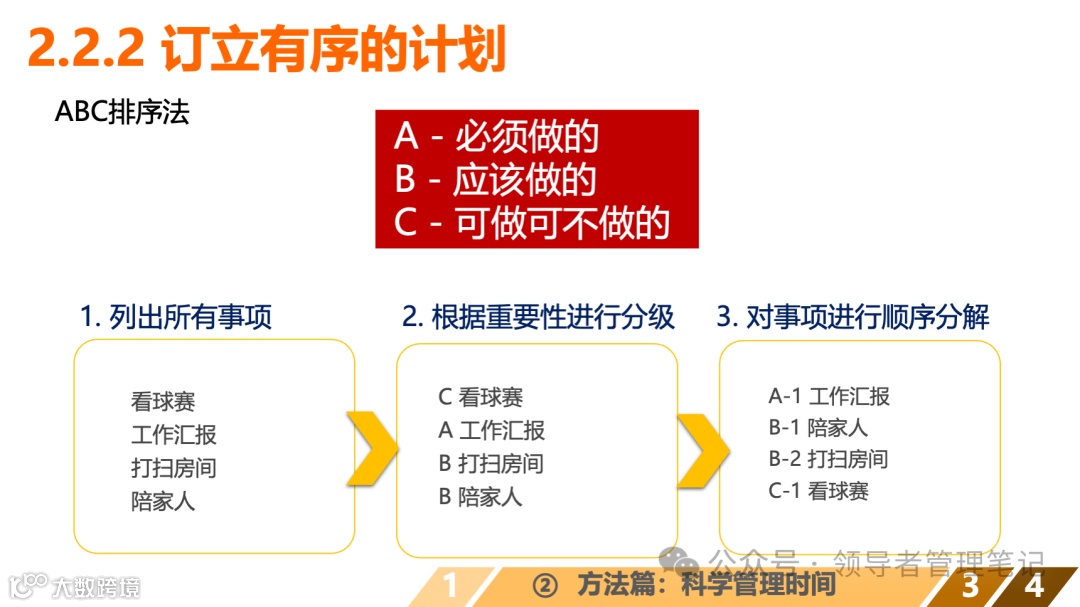 2.2.2 订立有序的计划

ABC排序法

A - 必须做的
B - 应该做的
C - 可做可不做的

1. 列出所有事项

看球赛
工作汇报
打扫房间
陪家人

2. 根据重要性进行分级

C 看球赛
A 工作汇报
B 打扫房间
B 陪家人

3. 对事项进行顺序分解

A-1 工作汇报
B-1 陪家人
B-2 打扫房间
C-1 看球赛

公众号 · 领导者管理笔记

大数跨境

1 ② 方法篇：科学管理时间 3 4